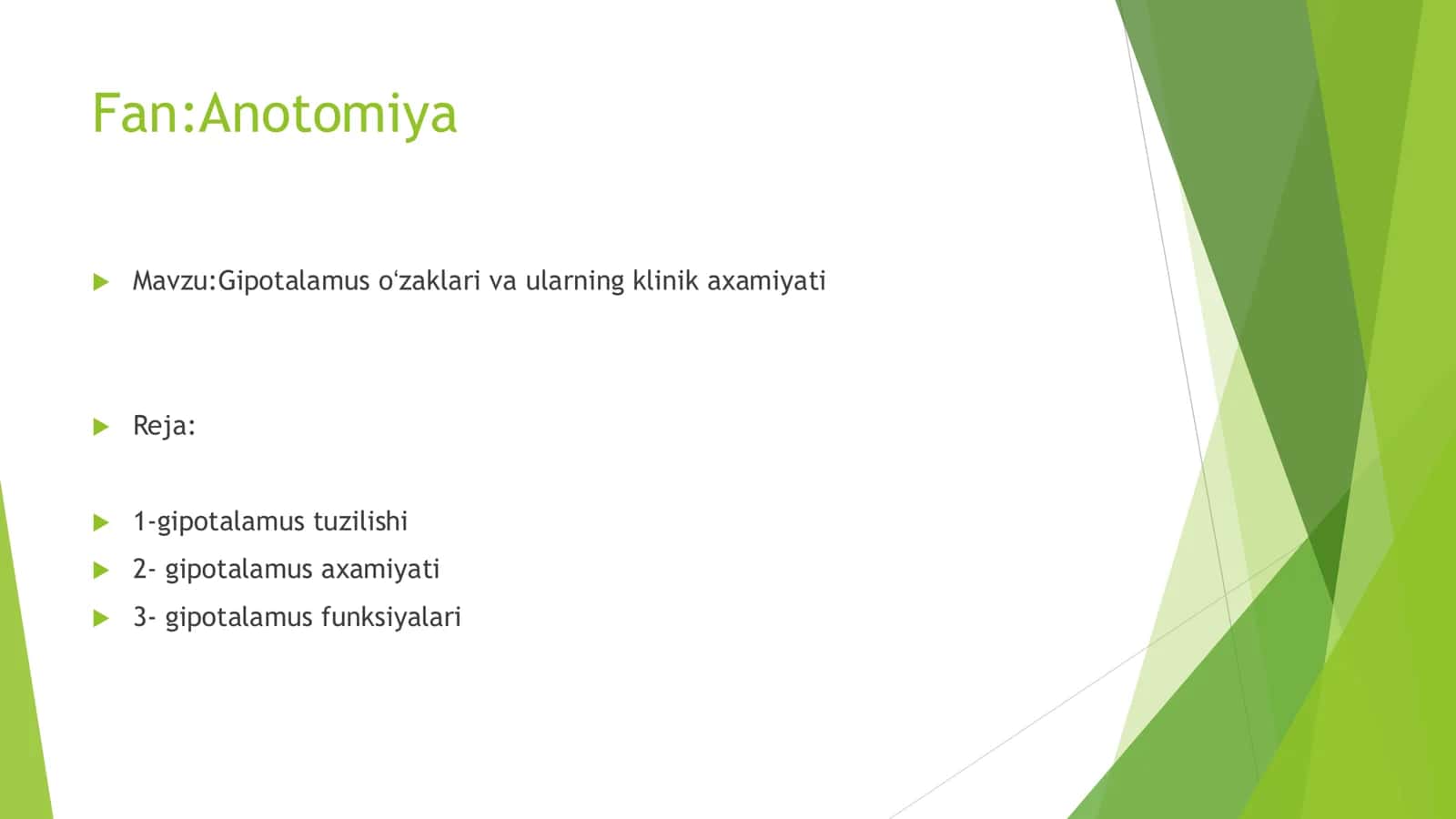 Fan:Anotomiya

Mavzu:Gipotalamus o‘zaklari va ularning klinik axamiyati

Reja:

1-gipotalamus tuzilishi

2- gipotalamus axamiyati

3- gipotalamus funksiyalari